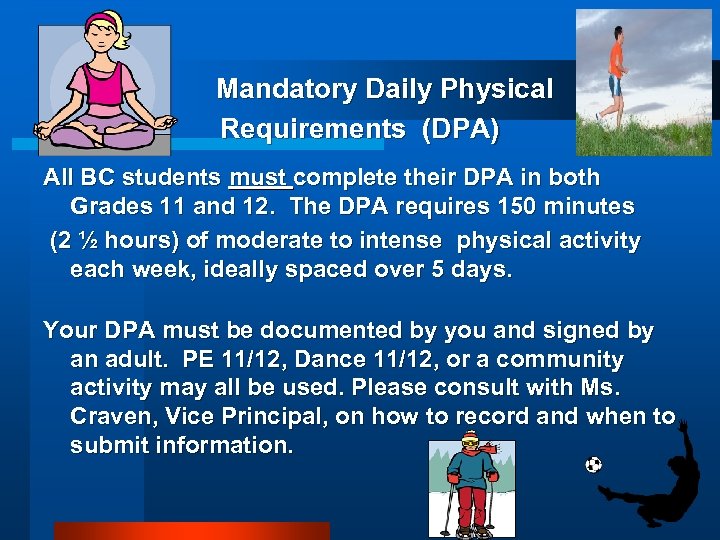 Mandatory Daily Physical Requirements (DPA)

All BC students must complete their DPA in both Grades 11 and 12. The DPA requires 150 minutes (2 ½ hours) of moderate to intense physical activity each week, ideally spaced over 5 days.

Your DPA must be documented by you and signed by an adult. PE 11/12, Dance 11/12, or a community activity may all be used. Please consult with Ms. Craven, Vice Principal, on how to record and when to submit information.